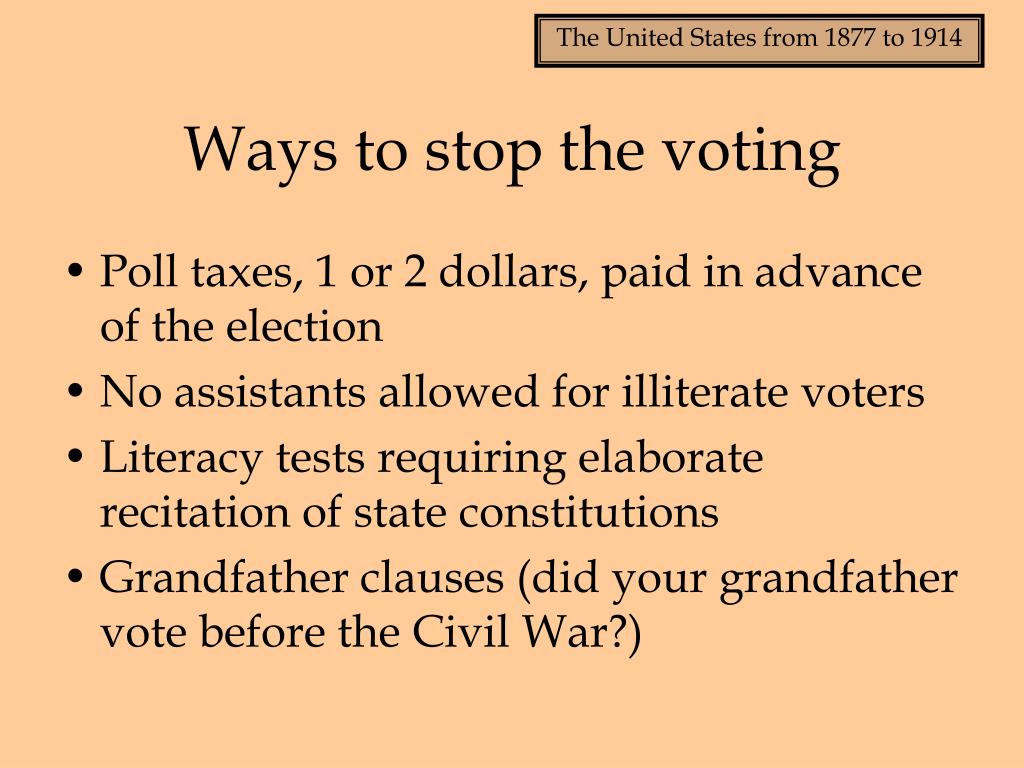 The United States from 1877 to 1914

Ways to stop the voting

• Poll taxes, 1 or 2 dollars, paid in advance of the election
• No assistants allowed for illiterate voters
• Literacy tests requiring elaborate recitation of state constitutions
• Grandfather clauses (did your grandfather vote before the Civil War?)